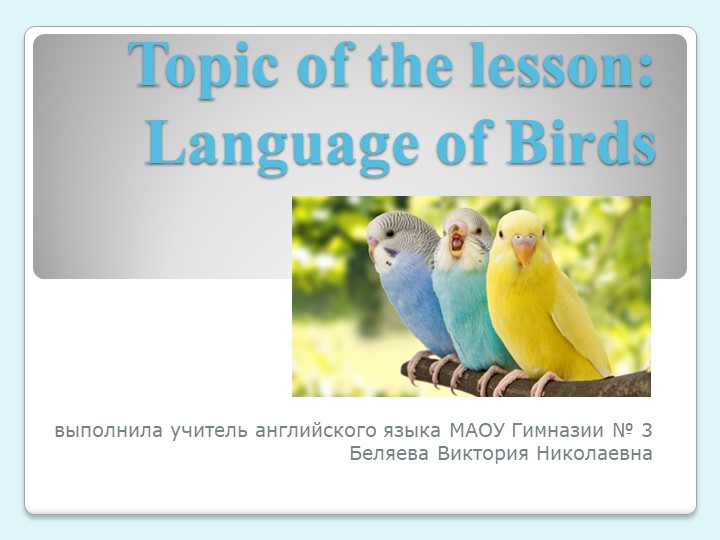 Topic of the lesson:
Language of Birds

выполнила учитель английского языка МАОУ Гимназии № 3
Беляева Виктория Николаевна